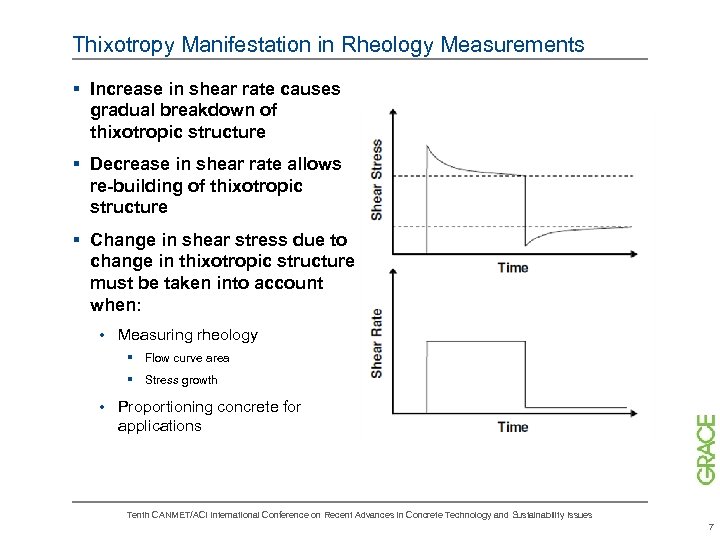 Thixotropy Manifestation in Rheology Measurements

▪ Increase in shear rate causes gradual breakdown of thixotropic structure

▪ Decrease in shear rate allows re-building of thixotropic structure

▪ Change in shear stress due to change in thixotropic structure must be taken into account when:

• Measuring rheology

▪ Flow curve area

▪ Stress growth

• Proportioning concrete for applications

Shear Stress

Time

Shear Rate

Time

GRACE

Tenth CANMET/ACI International Conference on Recent Advances in Concrete Technology and Sustainability Issues

7